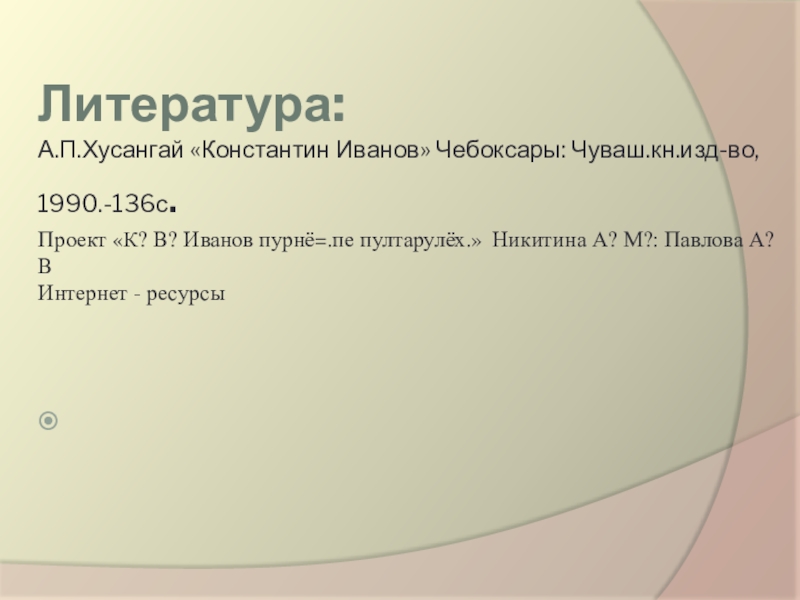 Литература:
А.П.Хусангай «Константин Иванов» Чебоксары: Чуваш.кн.изд-во, 1990.-136с.

Проект «К? В? Иванов пурнё=.пе пултарулёх.» Никитина А? М?: Павлова А? В
Интернет - ресурсы